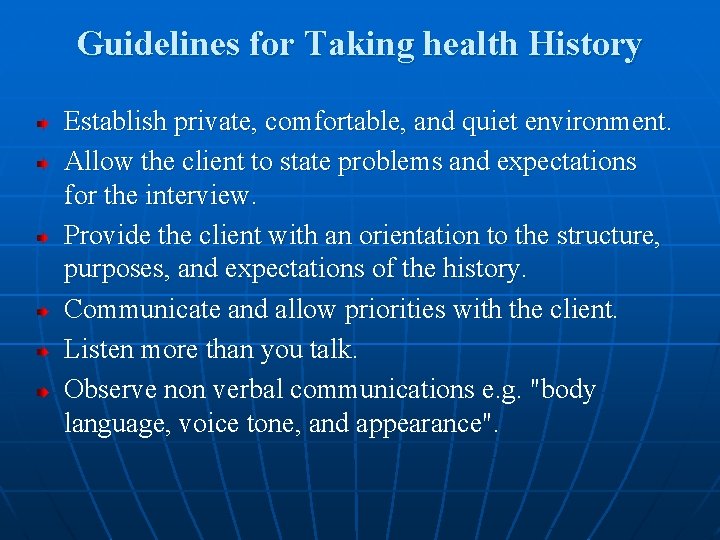 Guidelines for Taking health History

- Establish private, comfortable, and quiet environment.
- Allow the client to state problems and expectations for the interview.
- Provide the client with an orientation to the structure, purposes, and expectations of the history.
- Communicate and allow priorities with the client.
- Listen more than you talk.
- Observe non verbal communications e.g. "body language, voice tone, and appearance".